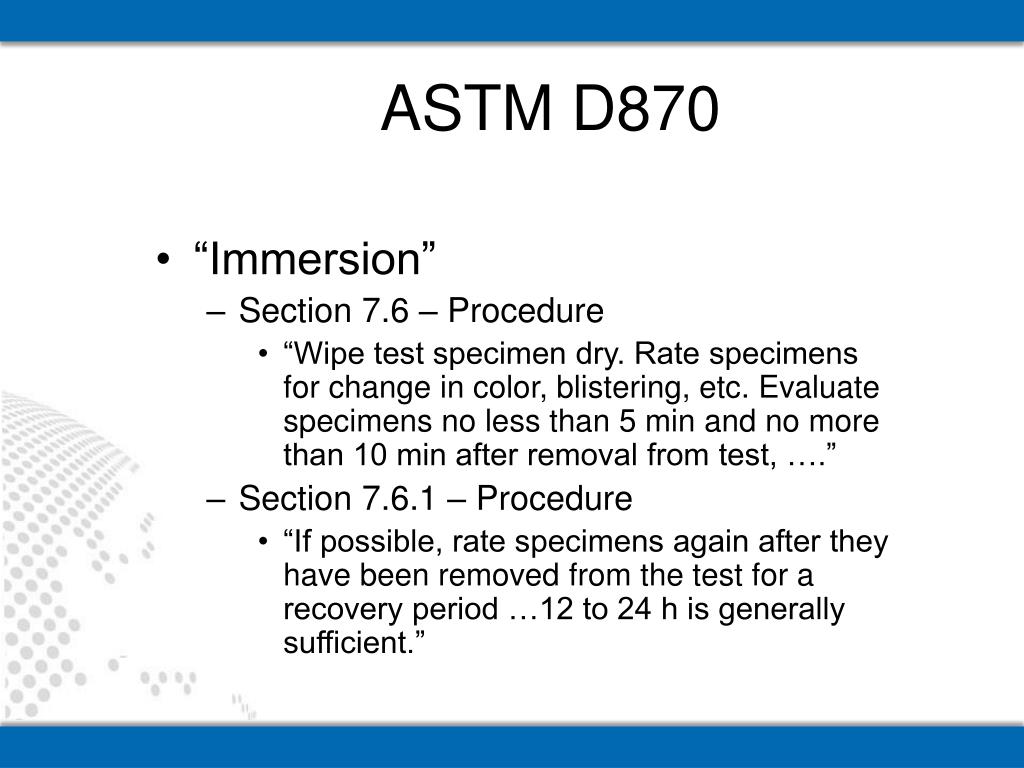 ASTM D870

• “Immersion”
– Section 7.6 – Procedure
• “Wipe test specimen dry. Rate specimens for change in color, blistering, etc. Evaluate specimens no less than 5 min and no more than 10 min after removal from test, ….”
– Section 7.6.1 – Procedure
• “If possible, rate specimens again after they have been removed from the test for a recovery period …12 to 24 h is generally sufficient.”